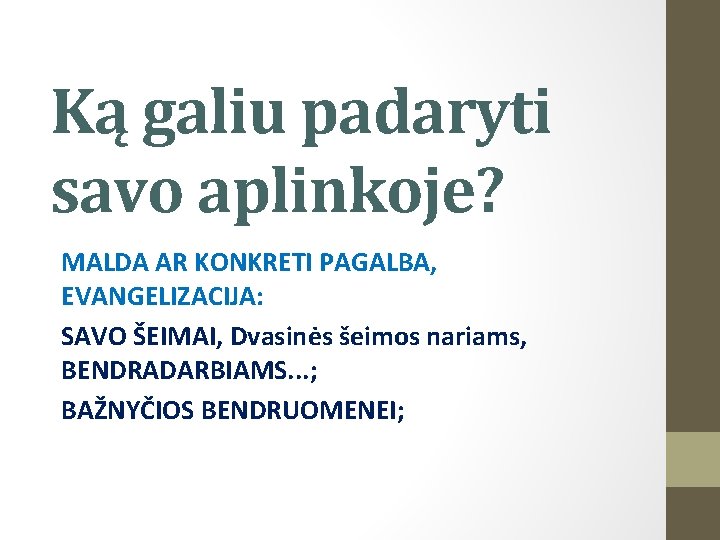 Ką galiu padaryti savo aplinkoje?

MALDA AR KONKRETI PAGALBA, EVANGELIZACIJA:

SAVO ŠEIMAI, Dvasinės šeimos nariams, BENDRADARBIAMS...;

BAŽNYČIOS BENDRUOMENEI;